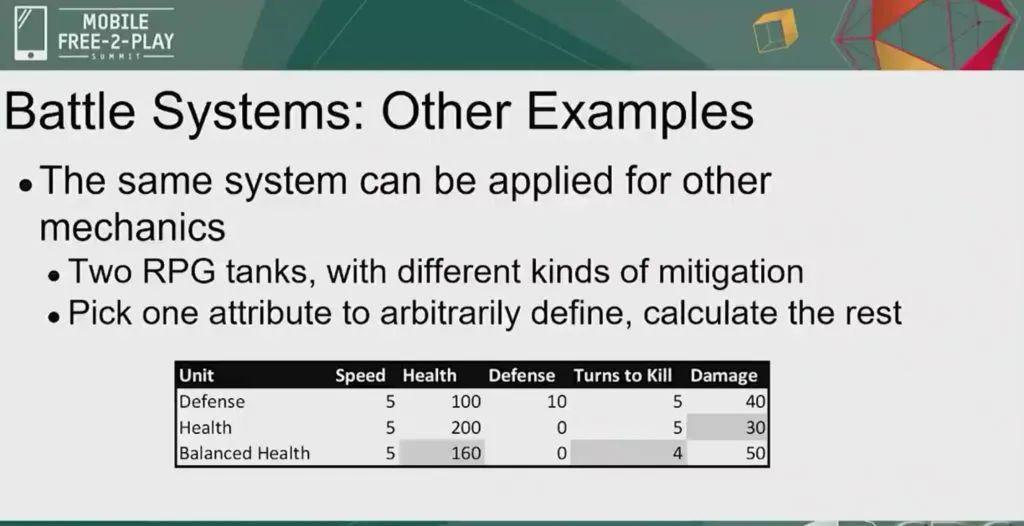 MOBILE
FREE-2-PLAY
SUMMIT

Battle Systems: Other Examples

• The same system can be applied for other mechanics
  • Two RPG tanks, with different kinds of mitigation
  • Pick one attribute to arbitrarily define, calculate the rest

| Unit | Speed | Health | Defense | Turns to Kill | Damage |
|---|---|---|---|---|---|
| Defense | 5 | 100 | 10 | 5 | 40 |
| Health | 5 | 200 | 0 | 5 | 30 |
| Balanced Health | 5 | 160 | 0 | 4 | 50 |